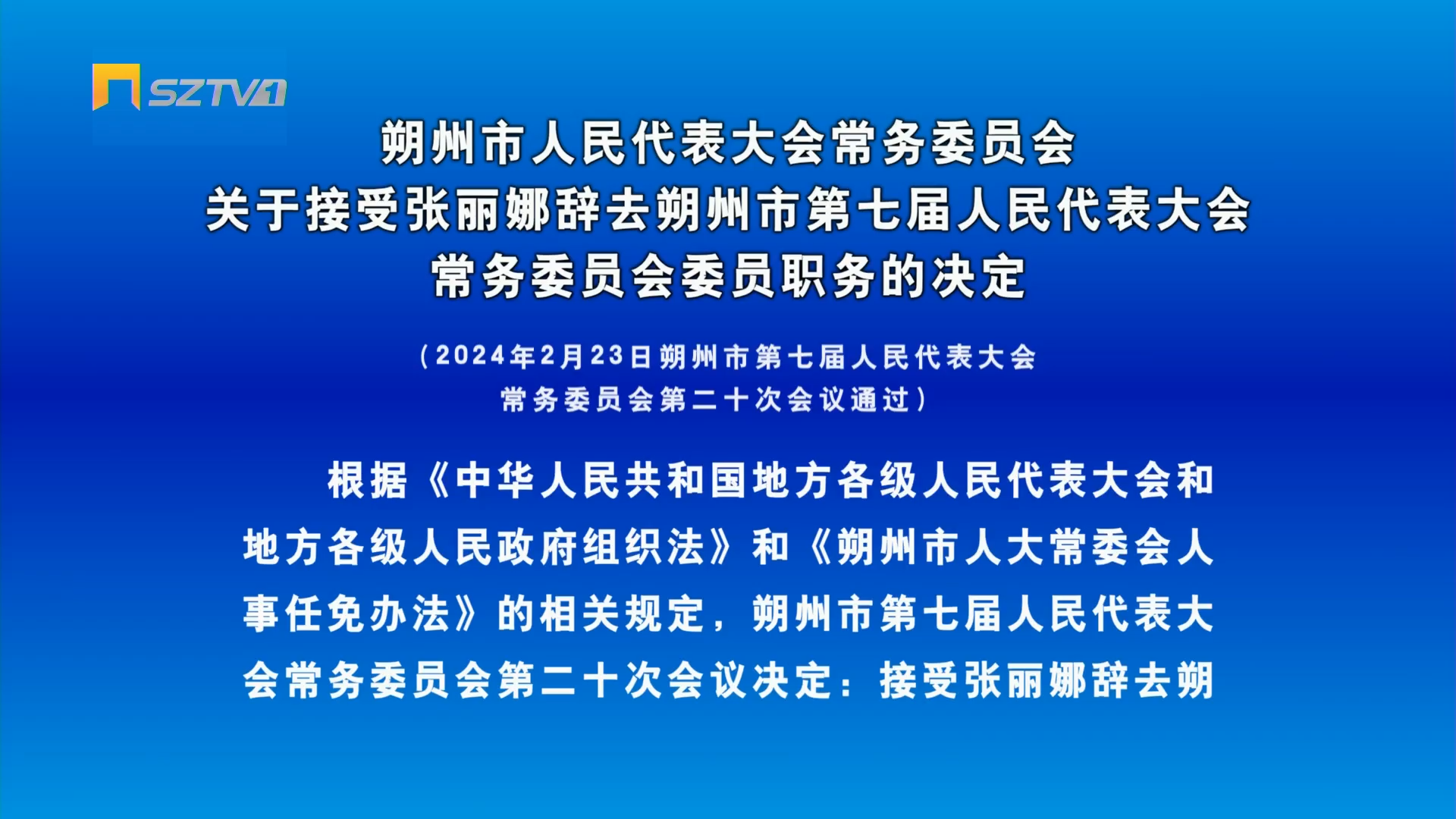 SZTV1

朔州市人民代表大会常务委员会
关于接受张丽娜辞去朔州市第七届人民代表大会
常务委员会委员职务的决定

（2024年2月23日朔州市第七届人民代表大会
常务委员会第二十次会议通过）

根据《中华人民共和国地方各级人民代表大会和地方各级人民政府组织法》和《朔州市人大常委会人事任免办法》的相关规定，朔州市第七届人民代表大会常务委员会第二十次会议决定：接受张丽娜辞去朔